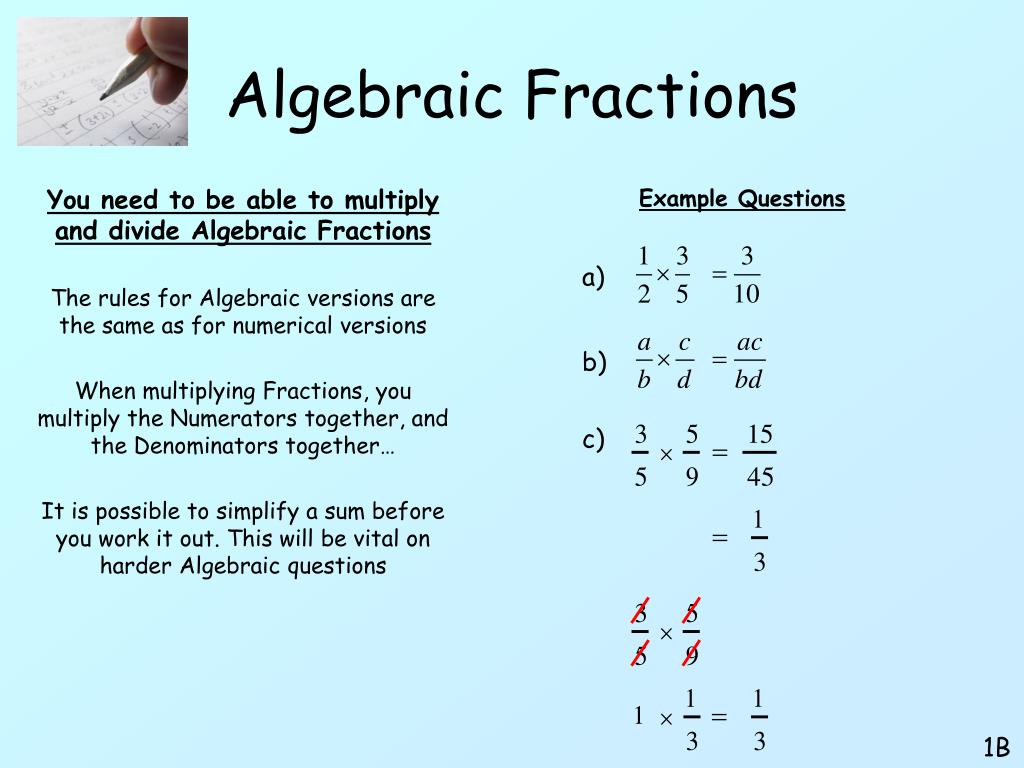 Algebraic Fractions

You need to be able to multiply and divide Algebraic Fractions

The rules for Algebraic versions are the same as for numerical versions

When multiplying Fractions, you multiply the Numerators together, and the Denominators together…

It is possible to simplify a sum before you work it out. This will be vital on harder Algebraic questions

Example Questions

a) $\frac{1}{2} \times \frac{3}{5} = \frac{3}{10}$

b) $\frac{a}{b} \times \frac{c}{d} = \frac{ac}{bd}$

c) $\frac{3}{5} \times \frac{5}{9} = \frac{15}{45}$

$= \frac{1}{3}$

$\frac{3}{5} \times \frac{5}{9}$

$1 \times \frac{1}{3} = \frac{1}{3}$

1B